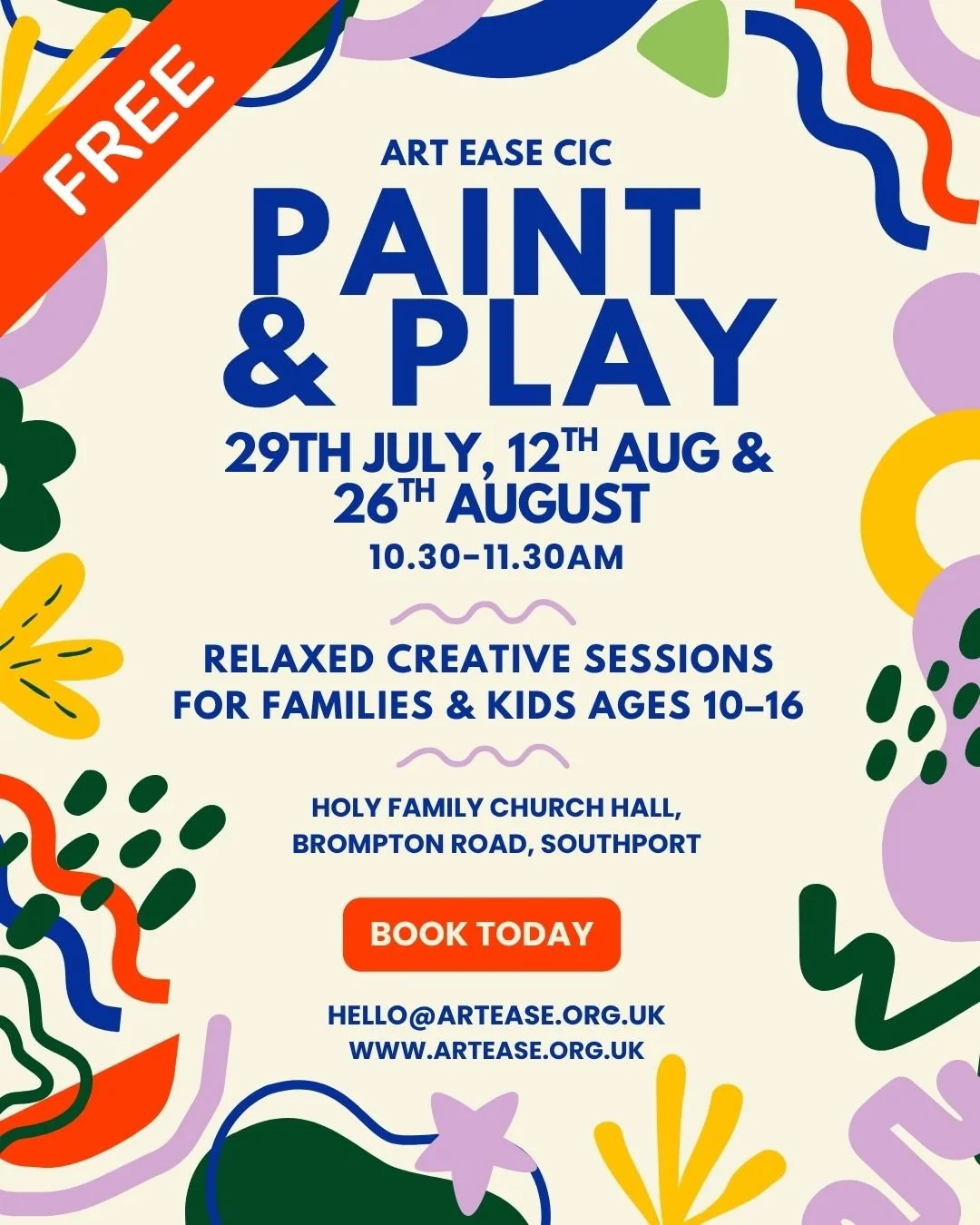 FREE

ART EASE CIC

PAINT & PLAY

29TH JULY, 12TH AUG & 26TH AUGUST

10.30-11.30AM

RELAXED CREATIVE SESSIONS FOR FAMILIES & KIDS AGES 10-16

HOLY FAMILY CHURCH HALL,
BROMPTON ROAD, SOUTHPORT

BOOK TODAY

HELLO@ARTEASE.ORG.UK
WWW.ARTEASE.ORG.UK